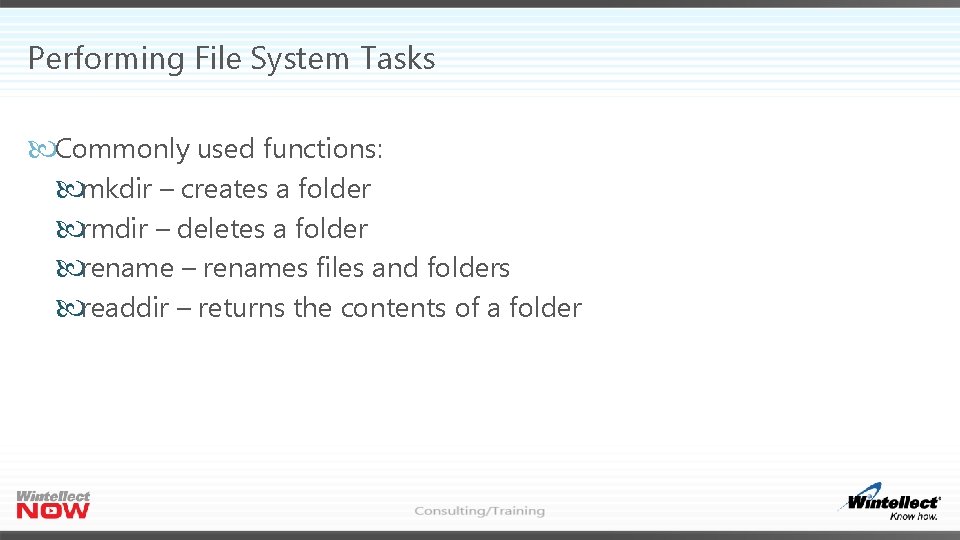 Performing File System Tasks

Commonly used functions:
mkdir – creates a folder
rmdir – deletes a folder
rename – renames files and folders
readdir – returns the contents of a folder

Wintellect NOW

Consulting/Training

Wintellect Know how.